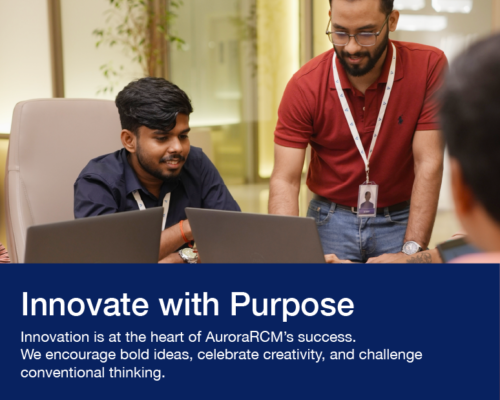 Innovate with Purpose

Innovation is at the heart of AuroraRCM's success.
We encourage bold ideas, celebrate creativity, and challenge conventional thinking.